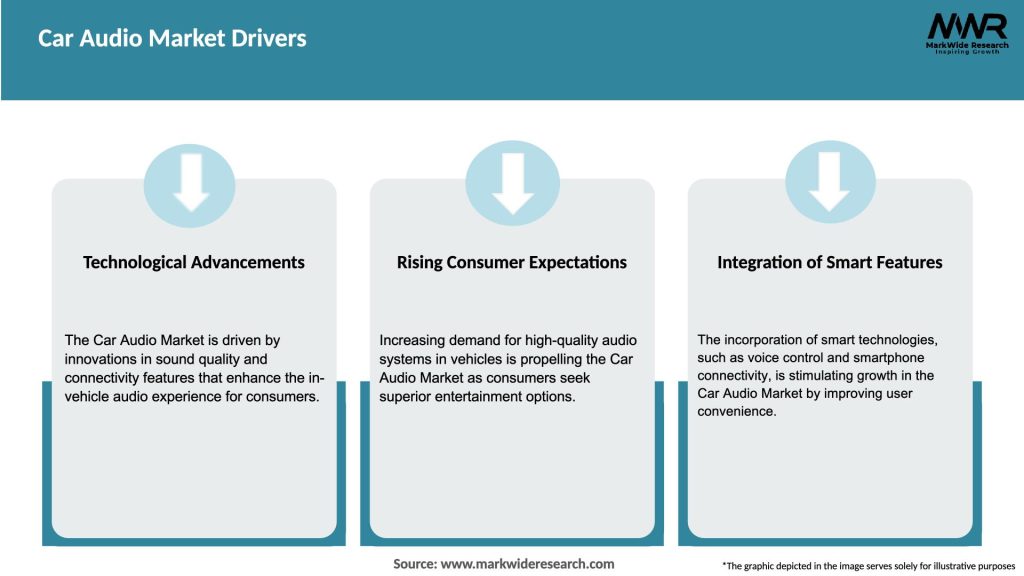 Car Audio Market Drivers

MWR
MarkWide Research
Inspiring Growth

Technological Advancements

The Car Audio Market is driven by innovations in sound quality and connectivity features that enhance the in-vehicle audio experience for consumers.

Rising Consumer Expectations

Increasing demand for high-quality audio systems in vehicles is propelling the Car Audio Market as consumers seek superior entertainment options.

Integration of Smart Features

The incorporation of smart technologies, such as voice control and smartphone connectivity, is stimulating growth in the Car Audio Market by improving user convenience.

Source: www.markwideresearch.com

*The graphic depicted in the image serves solely for illustrative purposes